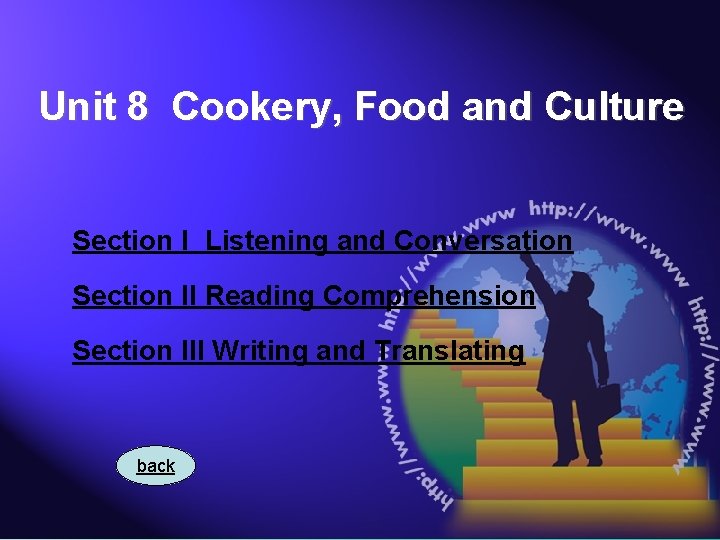 Unit 8 Cookery, Food and Culture

Section I Listening and Conversation

Section II Reading Comprehension

Section III Writing and Translating

back

http://www.www http://www.www http://www.www http://www.www